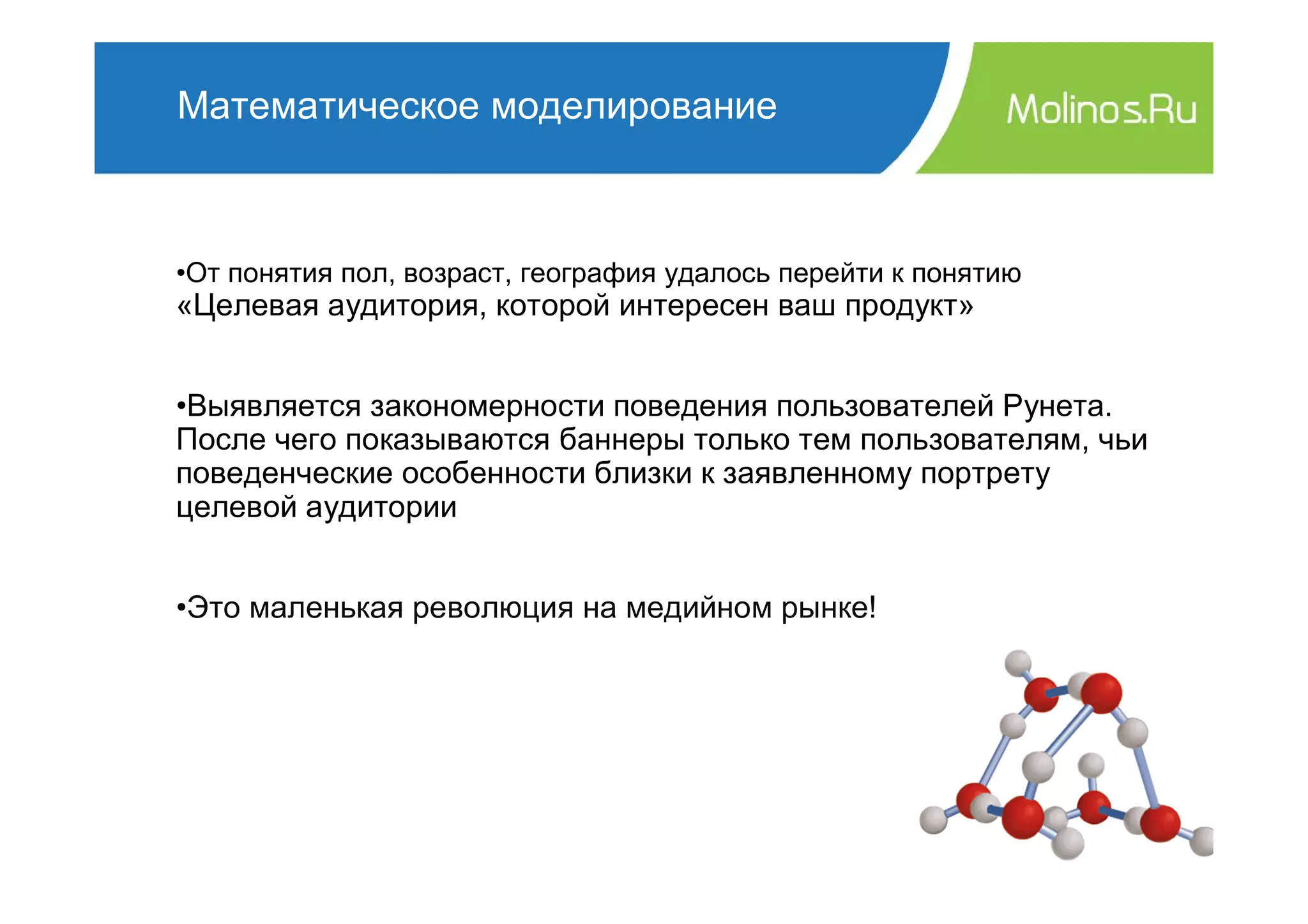 Математическое моделирование

Molinos.Ru

•От понятия пол, возраст, география удалось перейти к понятию «Целевая аудитория, которой интересен ваш продукт»

•Выявляется закономерности поведения пользователей Рунета. После чего показываются баннеры только тем пользователям, чьи поведенческие особенности близки к заявленному портрету целевой аудитории

•Это маленькая революция на медийном рынке!